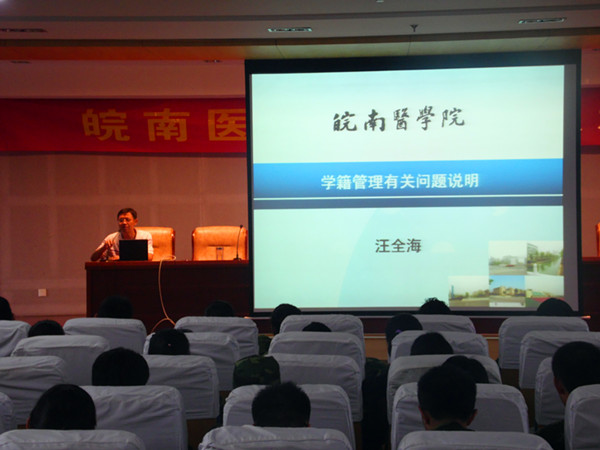 皖南医

皖南醫學院

学籍管理有关问题说明

汪全海